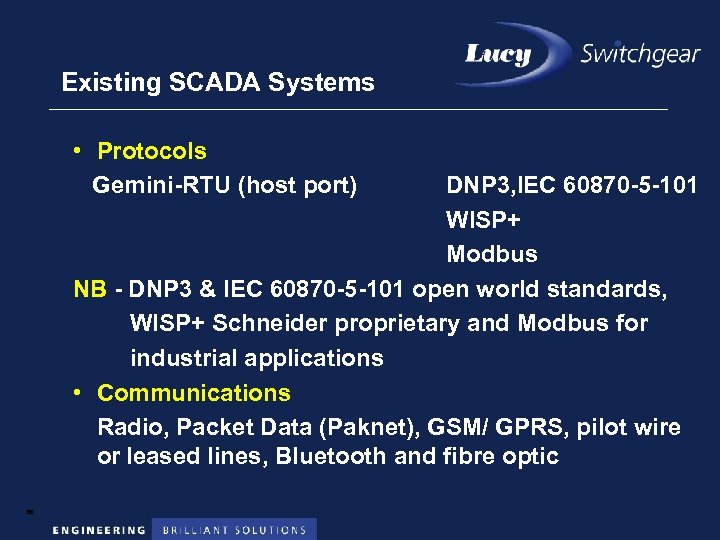 Lucy Switchgear

Existing SCADA Systems

• Protocols
Gemini-RTU (host port) DNP3,IEC 60870-5-101
WISP+
Modbus

NB - DNP3 & IEC 60870-5-101 open world standards, WISP+ Schneider proprietary and Modbus for industrial applications

• Communications
Radio, Packet Data (Paknet), GSM/ GPRS, pilot wire or leased lines, Bluetooth and fibre optic

ENGINEERING BRILLIANT SOLUTIONS